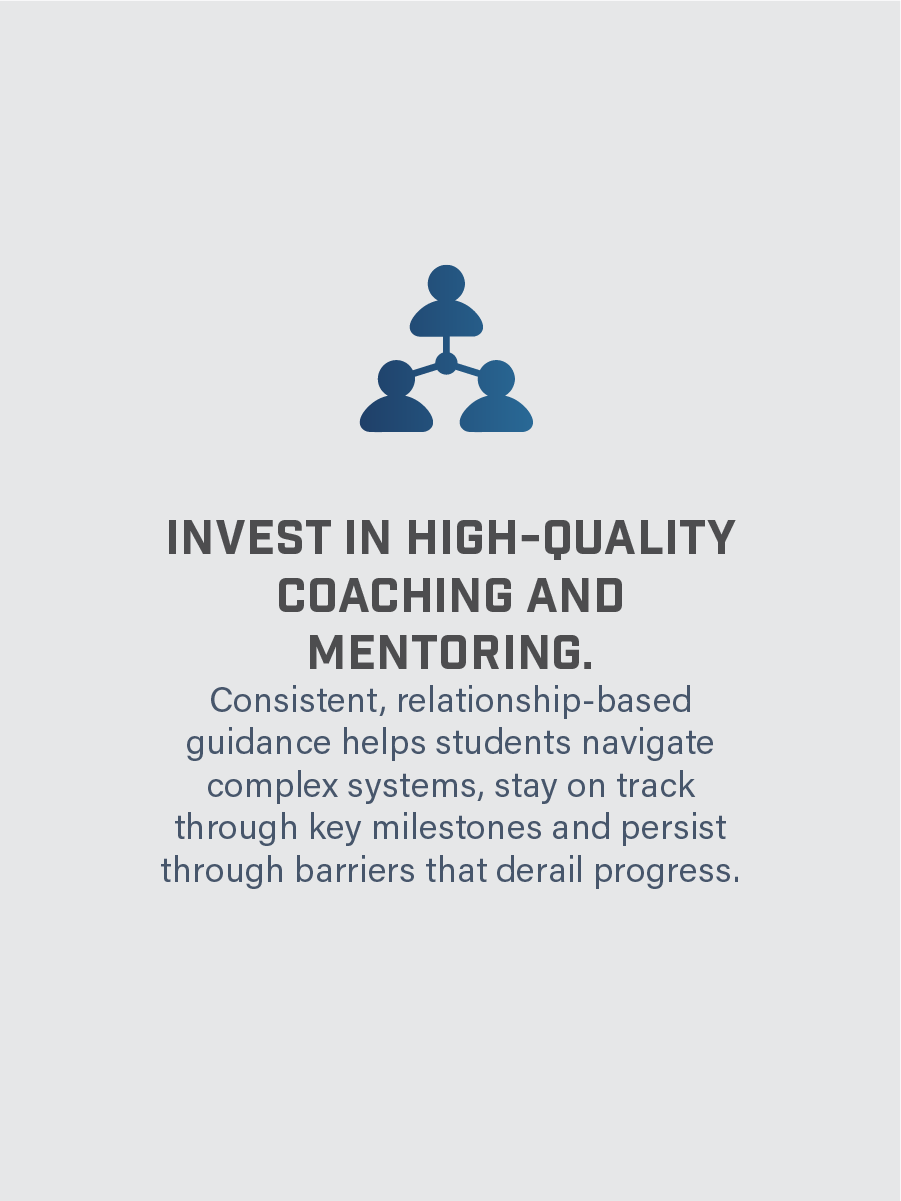 INVEST IN HIGH-QUALITY COACHING AND MENTORING.

Consistent, relationship-based guidance helps students navigate complex systems, stay on track through key milestones and persist through barriers that derail progress.